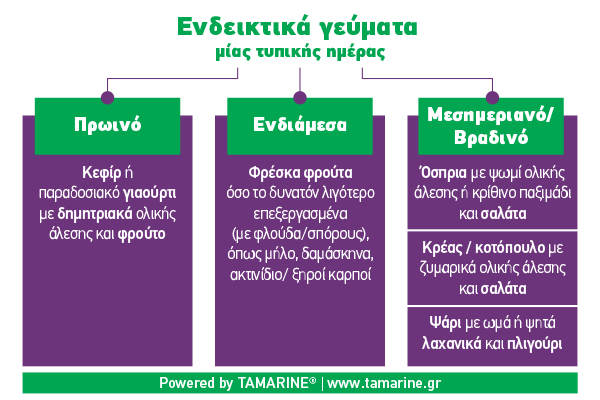 Ενδεικτικά γεύματα
μίας τυπικής ημέρας

Πρωινό

Κεφίρ ή παραδοσιακό γιαούρτι με δημητριακά ολικής άλεσης και φρούτο

Ενδιάμεσα

Φρέσκα φρούτα όσο το δυνατόν λιγότερο επεξεργασμένα (με φλούδα/σπόρους), όπως μήλο, δαμάσκηνα, ακτινίδιο/ ξηροί καρποί

Μεσημεριανό/ Βραδινό

Όσπρια με ψωμί ολικής άλεσης ή κρίθινο παξιμάδι και σαλάτα

Κρέας / κοτόπουλο με ζυμαρικά ολικής άλεσης και σαλάτα

Ψάρι με ωμά ή ψητά λαχανικά και πλιγούρι

Powered by TAMARINE® | www.tamarine.gr